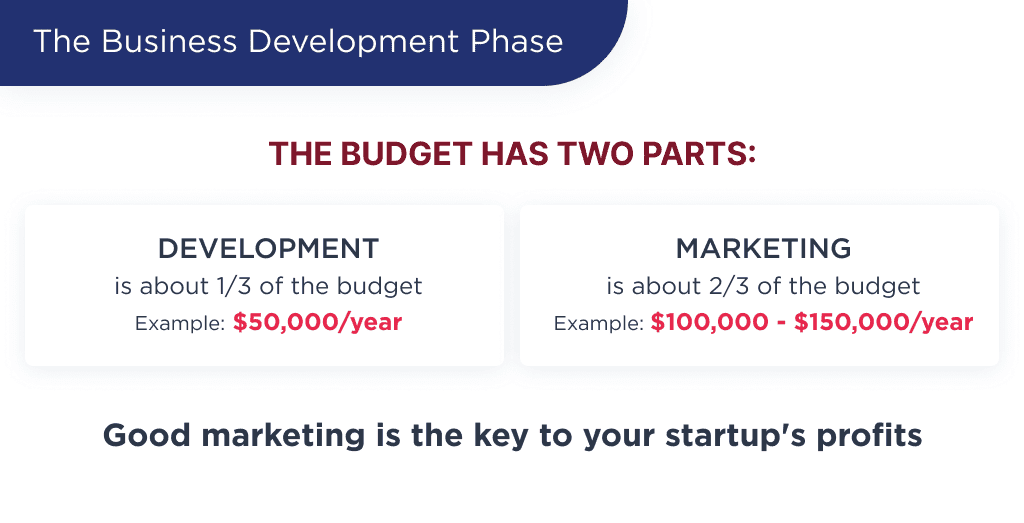 The Business Development Phase

THE BUDGET HAS TWO PARTS:

DEVELOPMENT
is about 1/3 of the budget
Example: $50,000/year

MARKETING
is about 2/3 of the budget
Example: $100,000 - $150,000/year

Good marketing is the key to your startup's profits